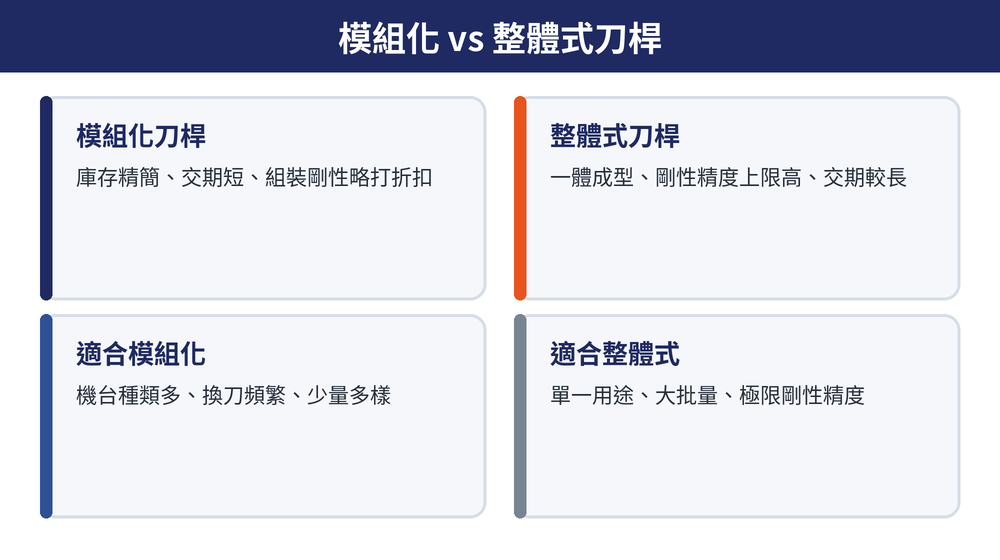 模組化 vs 整體式刀桿

模組化刀桿

庫存精簡、交期短、組裝剛性略打折扣

整體式刀桿

一體成型、剛性精度上限高、交期較長

適合模組化

機台種類多、換刀頻繁、少量多樣

適合整體式

單一用途、大批量、極限剛性精度